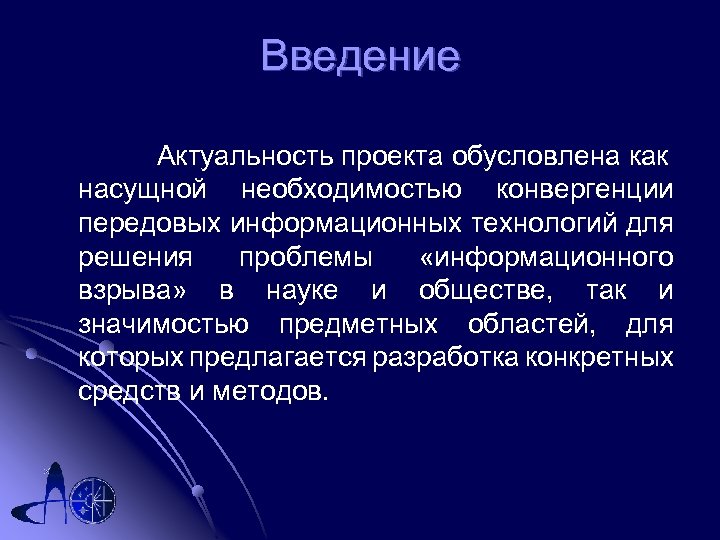 Введение

Актуальность проекта обусловлена как насущной необходимостью конвергенции передовых информационных технологий для решения проблемы «информационного взрыва» в науке и обществе, так и значимостью предметных областей, для которых предлагается разработка конкретных средств и методов.